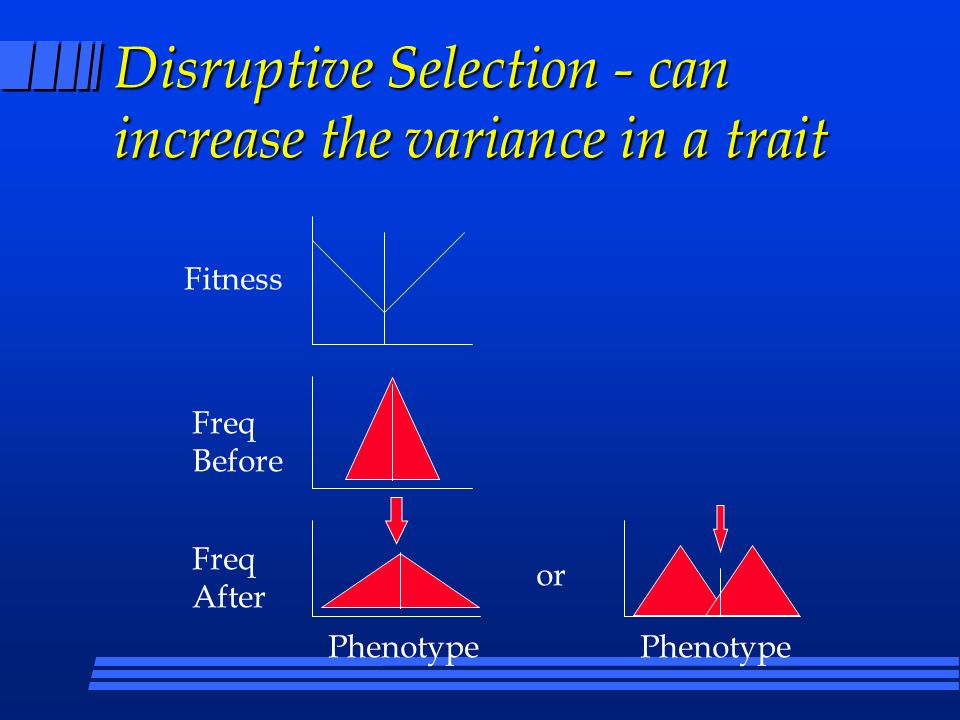 Disruptive Selection - can increase the variance in a trait

Fitness

Freq
Before

Freq
After

or

Phenotype

Phenotype